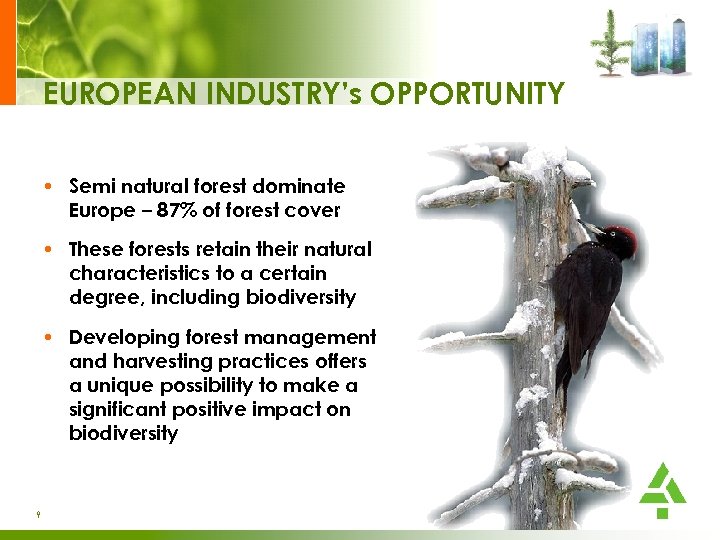 EUROPEAN INDUSTRY's OPPORTUNITY

• Semi natural forest dominate Europe – 87% of forest cover

• These forests retain their natural characteristics to a certain degree, including biodiversity

• Developing forest management and harvesting practices offers a unique possibility to make a significant positive impact on biodiversity

9